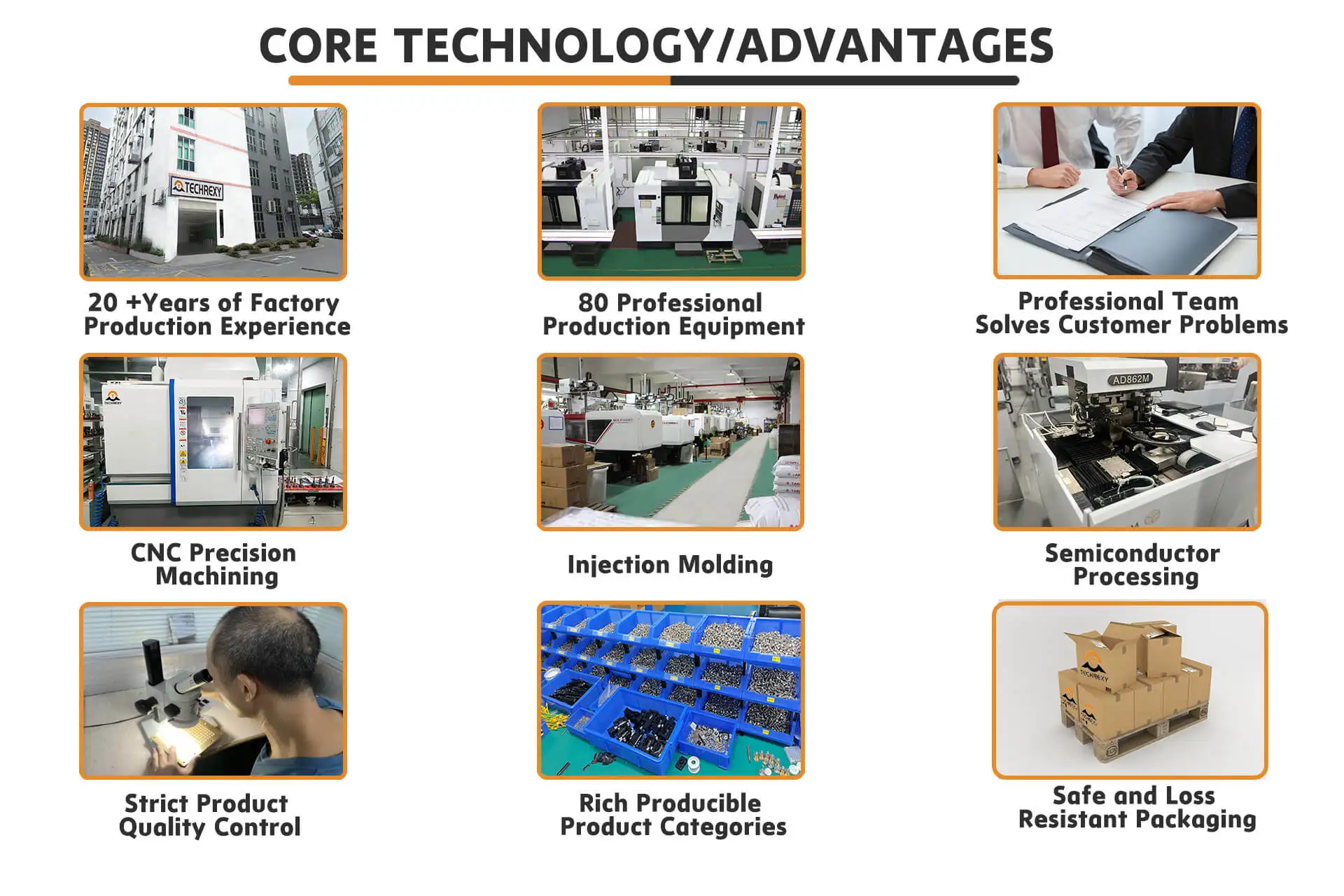 CORE TECHNOLOGY/ADVANTAGES

TECHREXY

20 +Years of Factory Production Experience

80 Professional Production Equipment

Professional Team Solves Customer Problems

TECHREXY

CNC Precision Machining

Injection Molding

AD862M

Semiconductor Processing

Strict Product Quality Control

Rich Producible Product Categories

TECHREXY

Safe and Loss Resistant Packaging